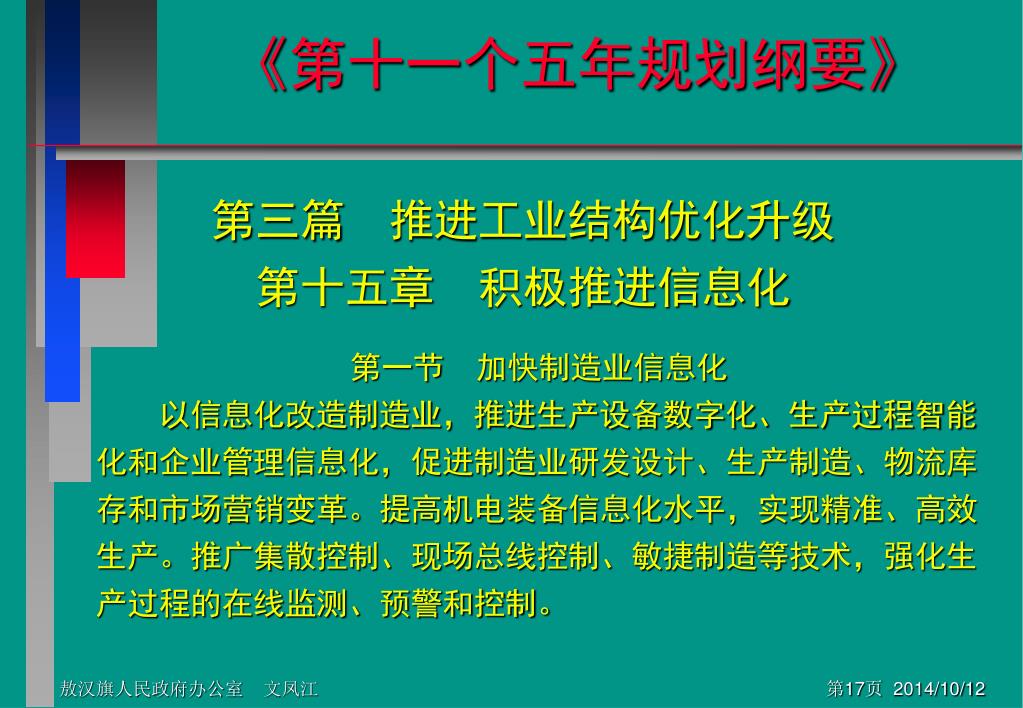 《第十一个五年规划纲要》

第三篇　推进工业结构优化升级
第十五章　积极推进信息化

第一节　加快制造业信息化

以信息化改造制造业，推进生产设备数字化、生产过程智能化和企业管理信息化，促进制造业研发设计、生产制造、物流库存和市场营销变革。提高机电装备信息化水平，实现精准、高效生产。推广集散控制、现场总线控制、敏捷制造等技术，强化生产过程的在线监测、预警和控制。

敖汉旗人民政府办公室　文凤江

第17页　2014/10/12